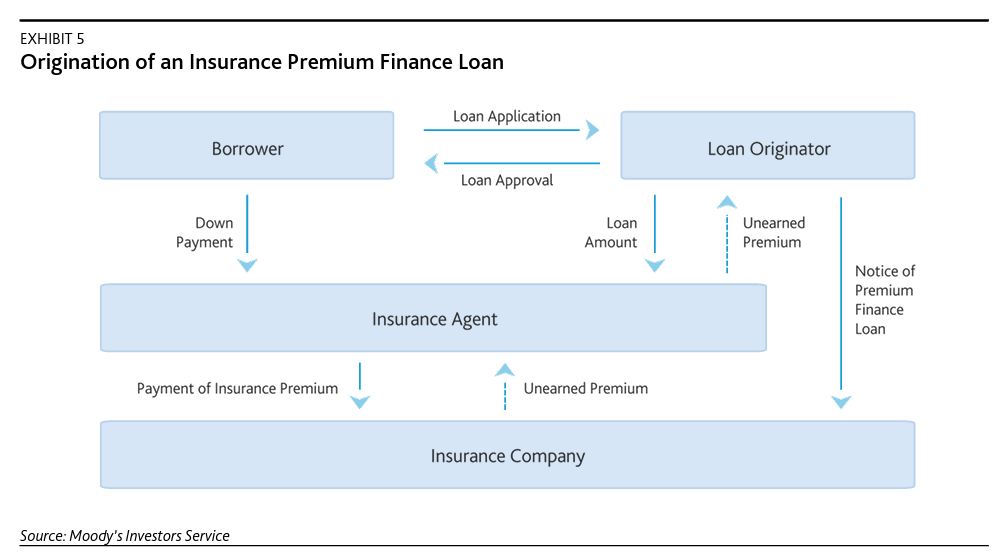 EXHIBIT 5
Origination of an Insurance Premium Finance Loan

Borrower

Loan Application

Loan Approval

Loan Originator

Down Payment

Loan Amount

Unearned Premium

Notice of Premium Finance Loan

Insurance Agent

Payment of Insurance Premium

Unearned Premium

Insurance Company

Source: Moody's Investors Service